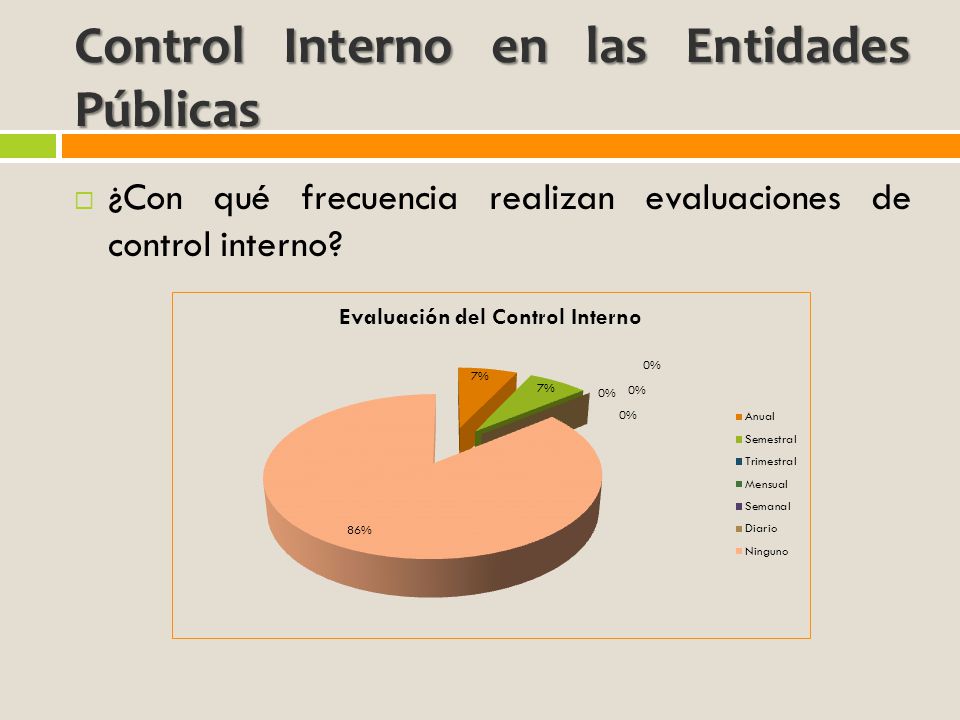 Control Interno en las Entidades Públicas

¿Con qué frecuencia realizan evaluaciones de control interno?

Evaluación del Control Interno

7%
7%
0%
0%
0%
0%
86%

Anual
Semestral
Trimestral
Mensual
Semanal
Diario
Ninguno